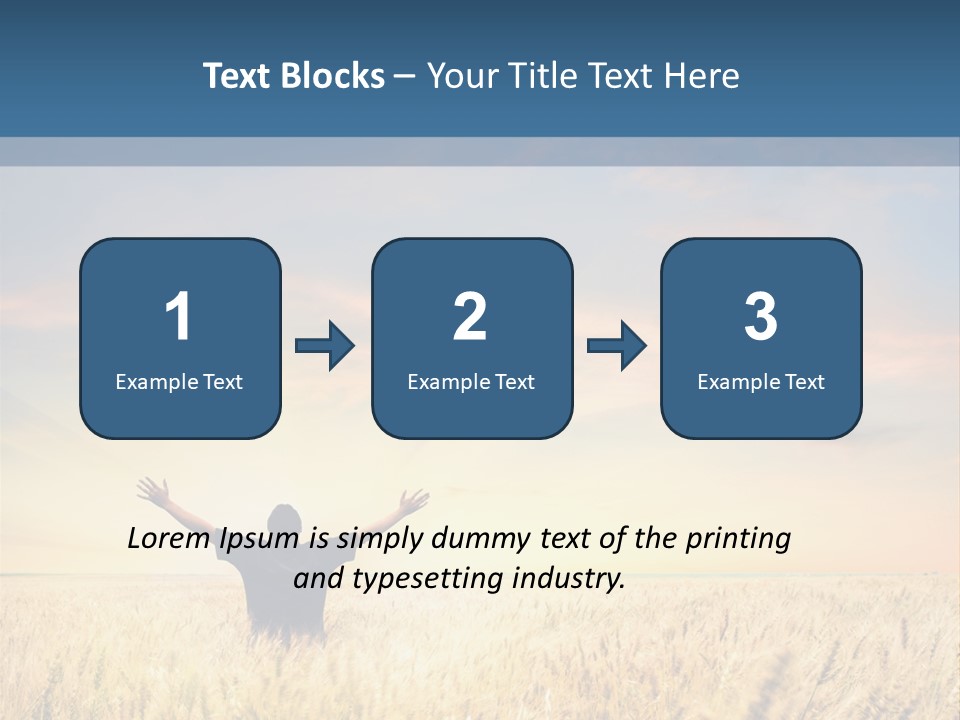 Text Blocks – Your Title Text Here

1
Example Text

2
Example Text

3
Example Text

Lorem Ipsum is simply dummy text of the printing and typesetting industry.